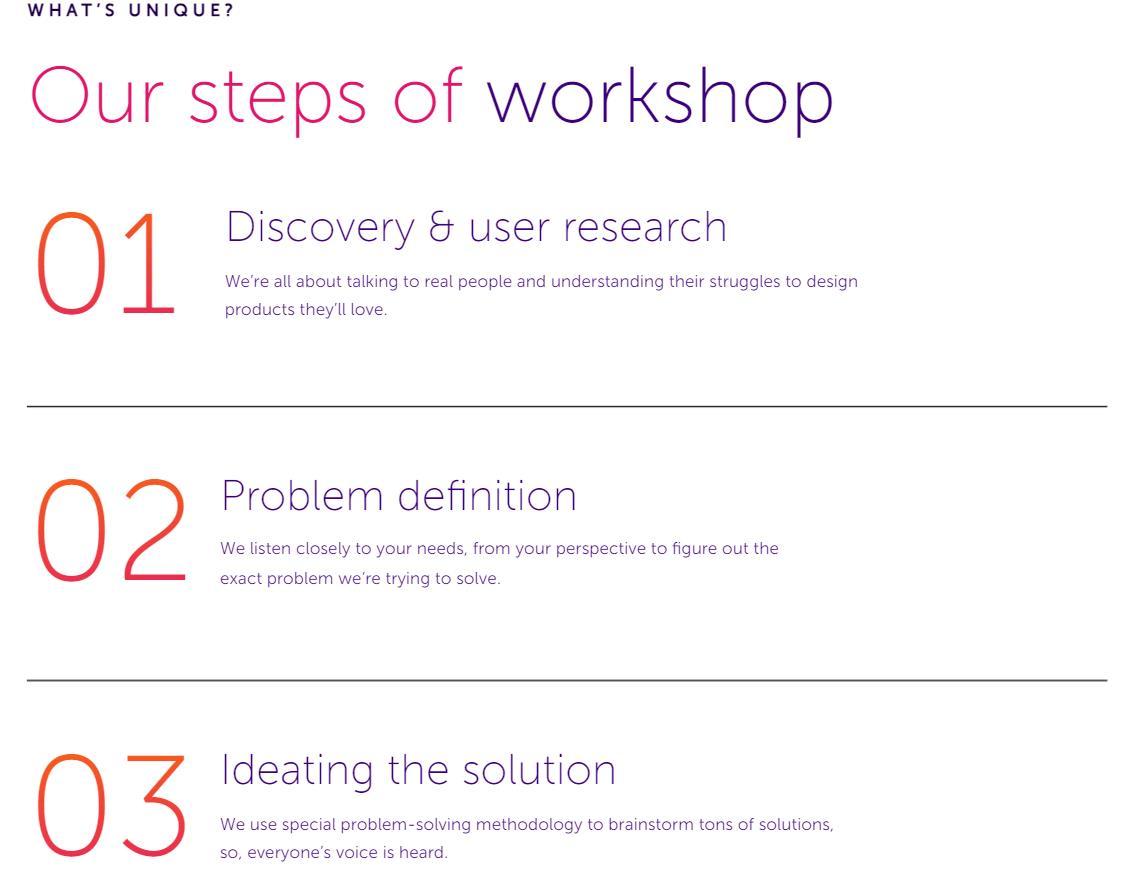 WHAT'S UNIQUE?

Our steps of workshop

01

Discovery & user research

We're all about talking to real people and understanding their struggles to design products they'll love.

02

Problem definition

We listen closely to your needs, from your perspective to figure out the exact problem we're trying to solve.

03

Ideating the solution

We use special problem-solving methodology to brainstorm tons of solutions, so, everyone's voice is heard.